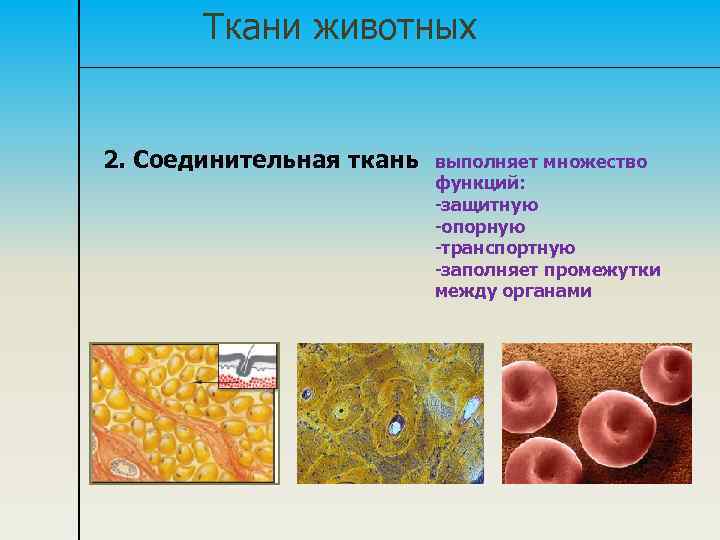 Ткани животных

2. Соединительная ткань

выполняет множество функций:
-защитную
-опорную
-транспортную
-заполняет промежутки между органами